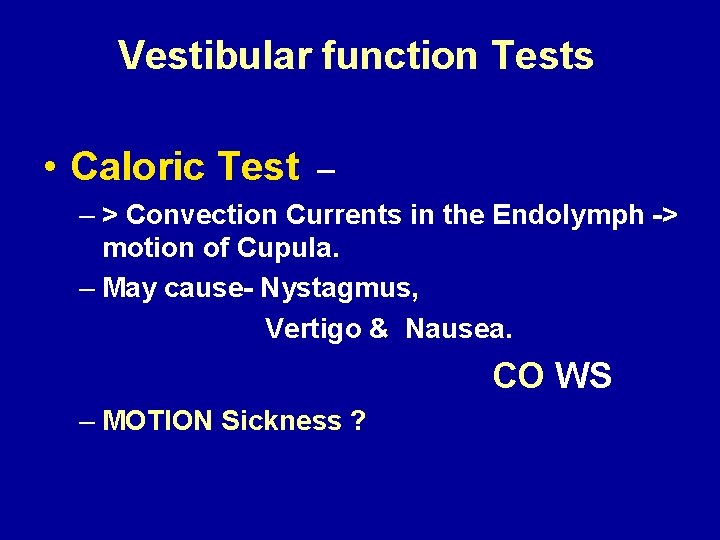 Vestibular function Tests

• Caloric Test –

– > Convection Currents in the Endolymph -> motion of Cupula.

– May cause- Nystagmus,

Vertigo & Nausea.

CO WS

– MOTION Sickness ?